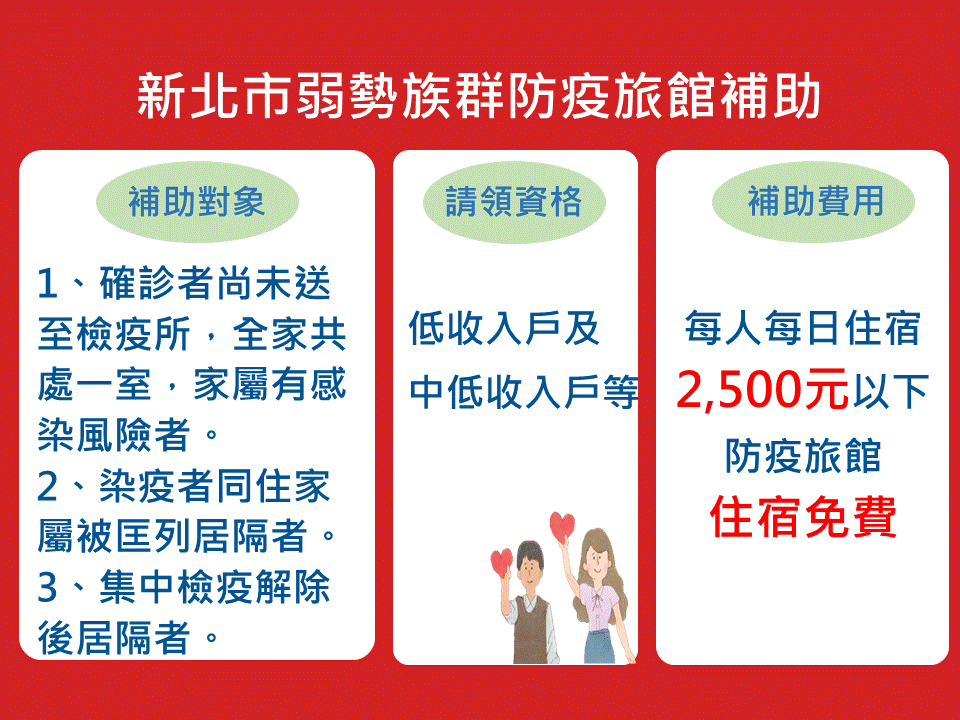 新北市弱勢族群防疫旅館補助

補助對象

1、確診者尚未送至檢疫所，全家共處一室，家屬有感染風險者。
2、染疫者同住家屬被匡列居隔者。
3、集中檢疫解除後居隔者。

請領資格

低收入戶及中低收入戶等

補助費用

每人每日住宿
2,500元以下
防疫旅館
住宿免費